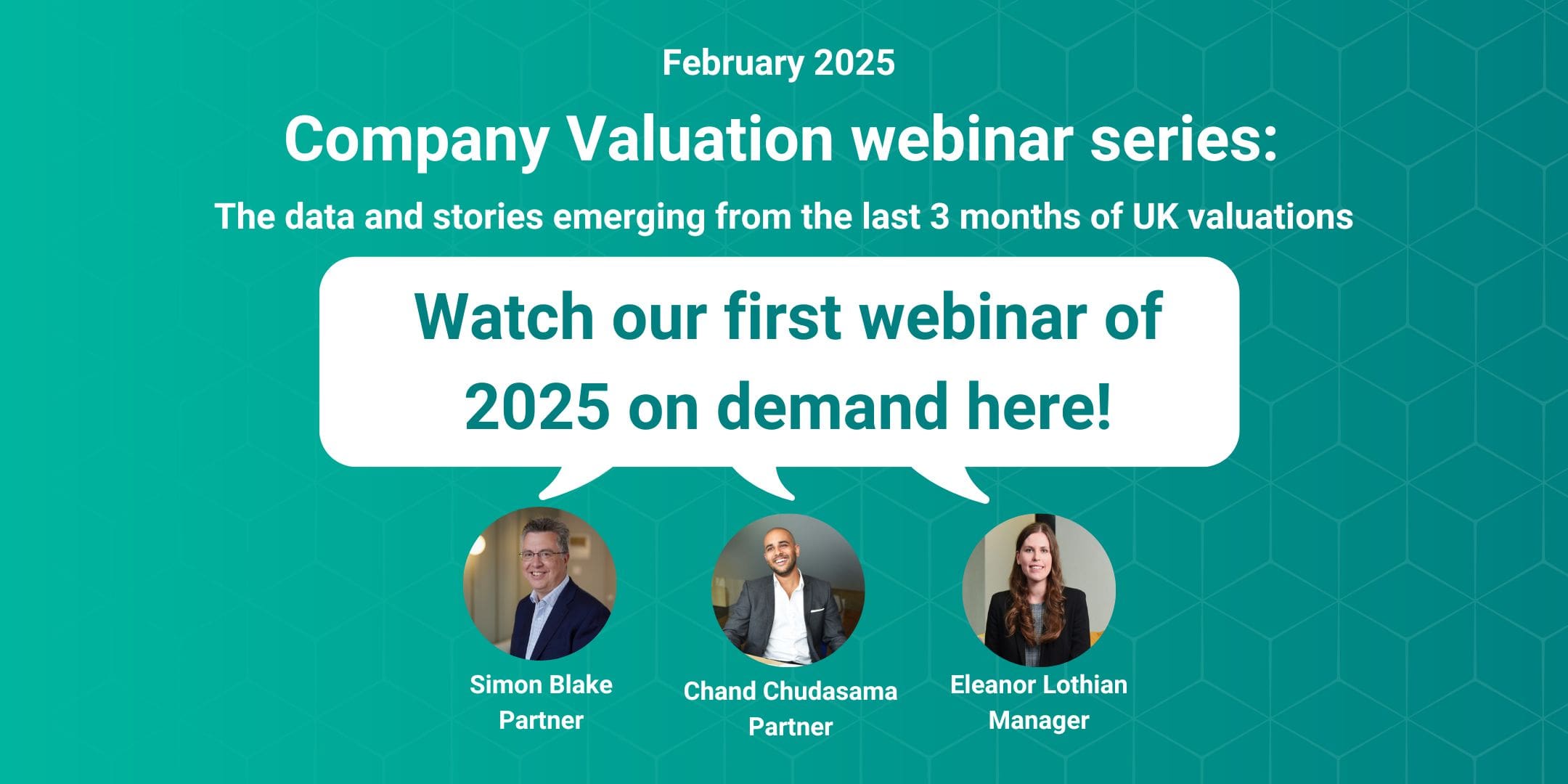 February 2025

Company Valuation webinar series:

The data and stories emerging from the last 3 months of UK valuations

Watch our first webinar of 2025 on demand here!

Simon Blake
Partner

Chand Chudasama
Partner

Eleanor Lothian
Manager